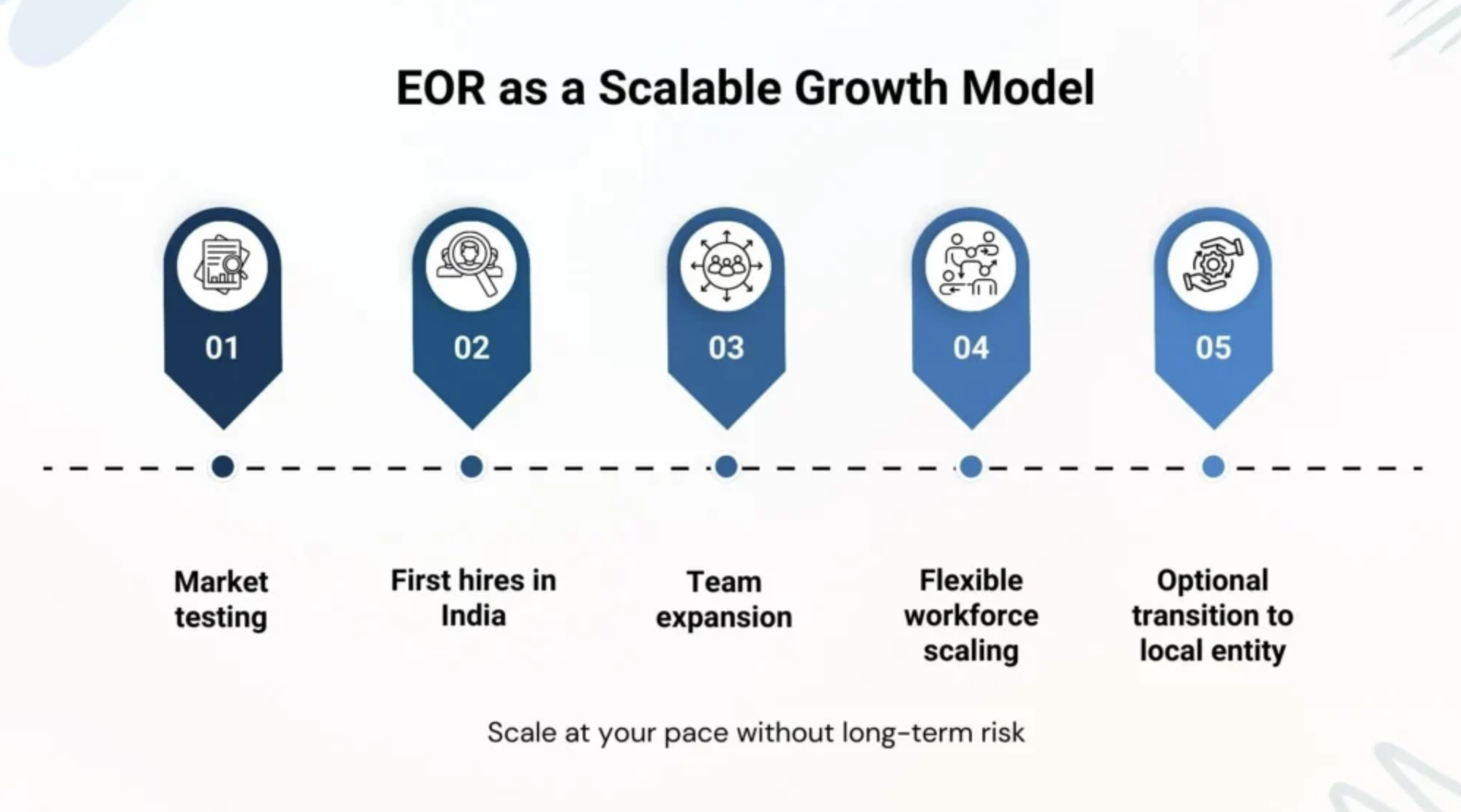 EOR as a Scalable Growth Model

01

02

03

04

05

Market testing

First hires in India

Team expansion

Flexible workforce scaling

Optional transition to local entity

Scale at your pace without long-term risk